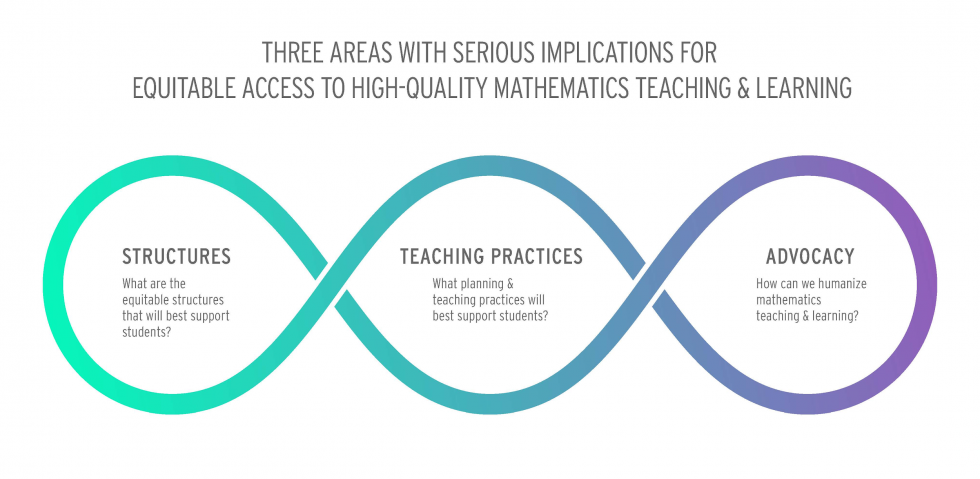 THREE AREAS WITH SERIOUS IMPLICATIONS FOR EQUITABLE ACCESS TO HIGH-QUALITY MATHEMATICS TEACHING & LEARNING

STRUCTURES

What are the equitable structures that will best support students?

TEACHING PRACTICES

What planning & teaching practices will best support students?

ADVOCACY

How can we humanize mathematics teaching & learning?